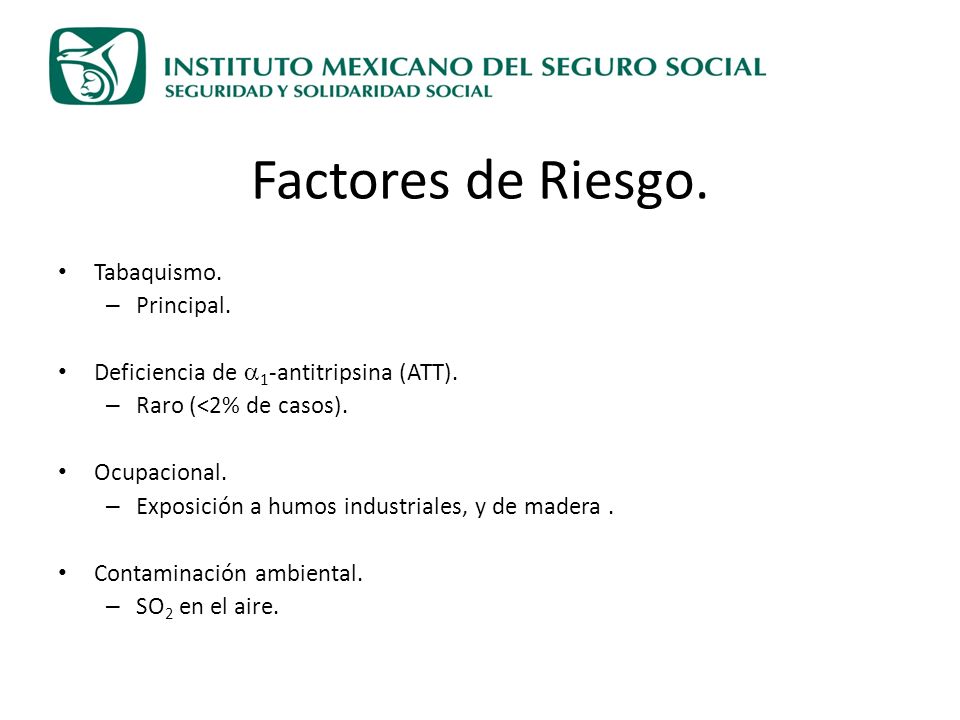 INSTITUTO MEXICANO DEL SEGURO SOCIAL
SEGURIDAD Y SOLIDARIDAD SOCIAL

Factores de Riesgo.

• Tabaquismo.
– Principal.

• Deficiencia de $\alpha_1$-antitripsina (ATT).
– Raro (<2% de casos).

• Ocupacional.
– Exposición a humos industriales, y de madera .

• Contaminación ambiental.
– $SO_2$ en el aire.